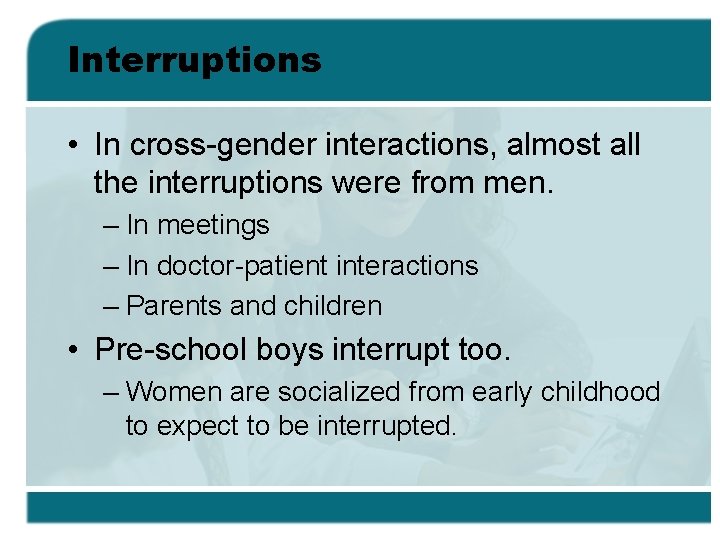 Interruptions

• In cross-gender interactions, almost all the interruptions were from men.
– In meetings
– In doctor-patient interactions
– Parents and children

• Pre-school boys interrupt too.
– Women are socialized from early childhood to expect to be interrupted.